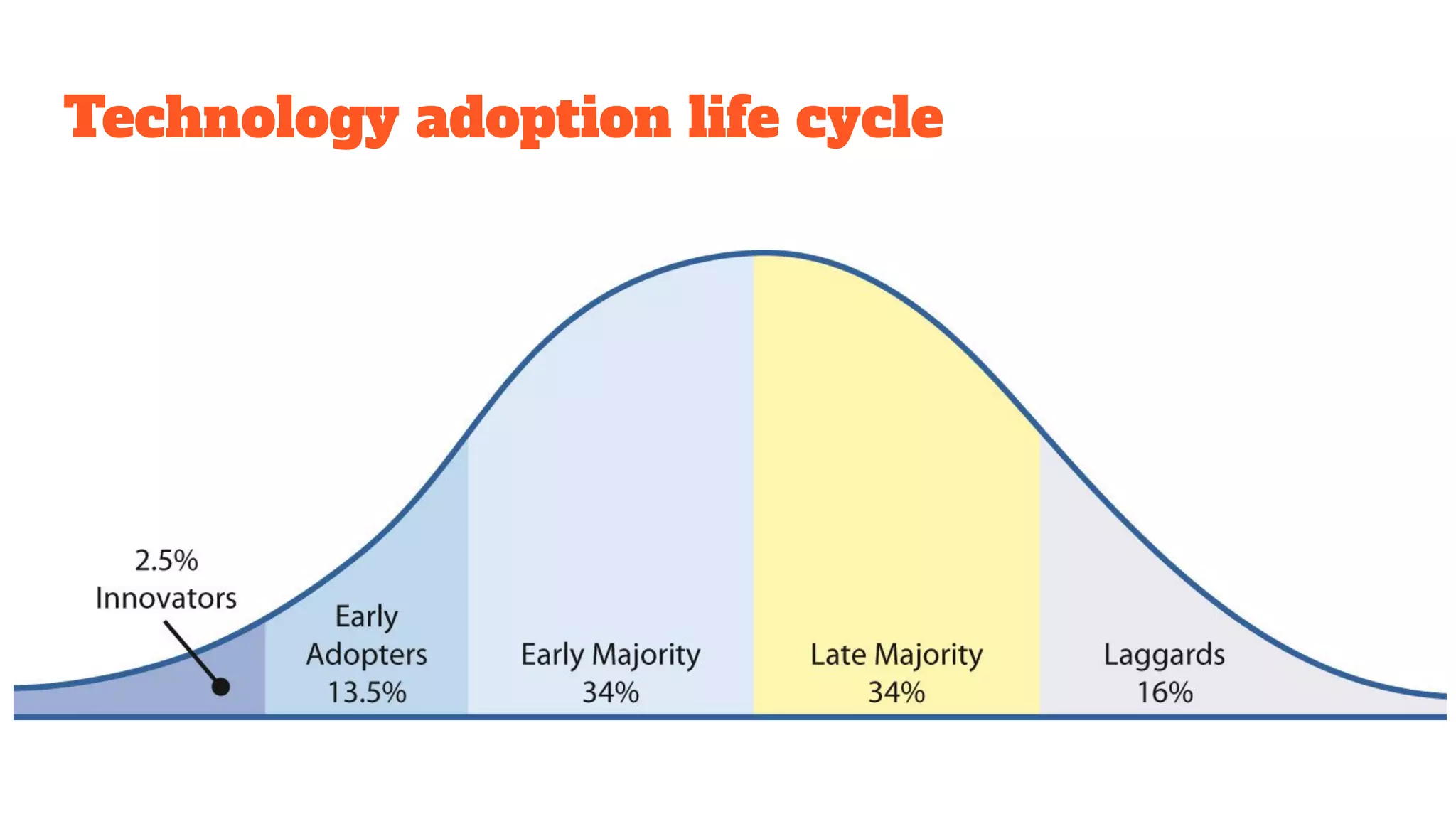 Technology adoption life cycle

2.5%
Innovators

Early
Adopters
13.5%

Early Majority
34%

Late Majority
34%

Laggards
16%